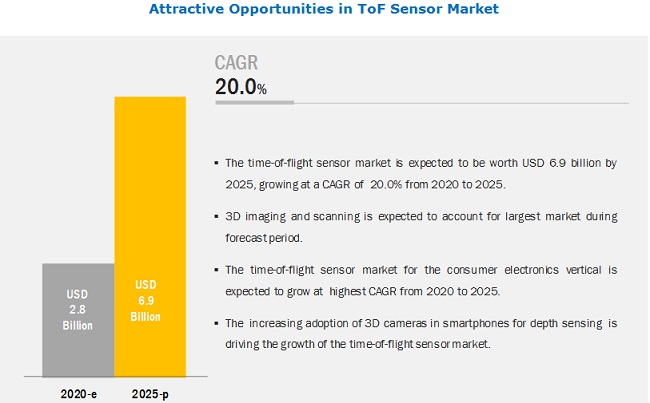 Attractive Opportunities in ToF Sensor Market

USD 2.8 Billion

USD 6.9 Billion

2020-e

2025-p

CAGR
20.0%

▪ The time-of-flight sensor market is expected to be worth USD 6.9 billion by 2025, growing at a CAGR of 20.0% from 2020 to 2025.

▪ 3D imaging and scanning is expected to account for largest market during forecast period.

▪ The time-of-flight sensor market for the consumer electronics vertical is expected to grow at highest CAGR from 2020 to 2025.

▪ The increasing adoption of 3D cameras in smartphones for depth sensing is driving the growth of the time-of-flight sensor market.